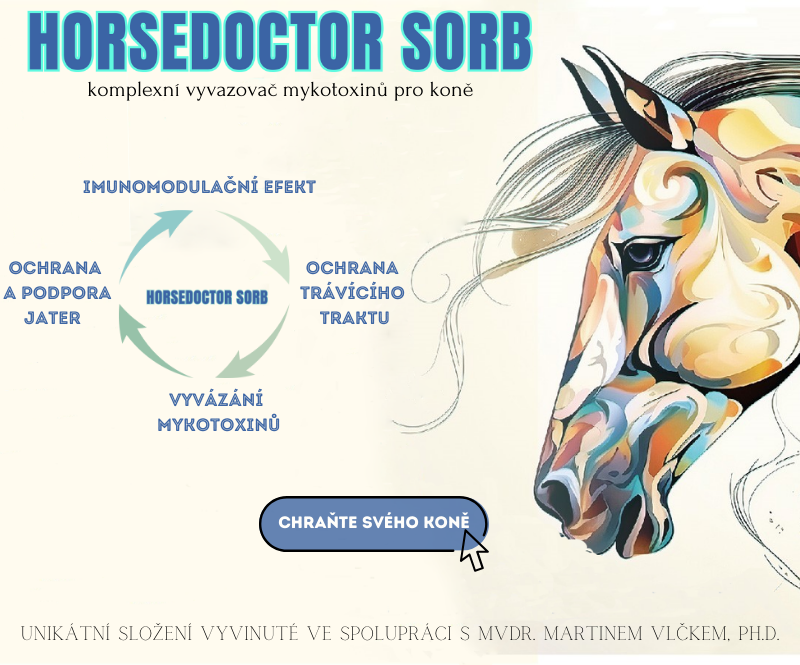 HORSEDOCTOR SORB

komplexní vyvazovač mykotoxinů pro koně

IMUNOMODULAČNÍ EFEKT

OCHRANA A PODPORA JATER

HORSEDOCTOR SORB

OCHRANA TRÁVÍCÍHO TRAKTU

VYVÁZÁNÍ MYKOTOXINŮ

CHRAŇTE SVÉHO KONĚ

UNIKÁTNÍ SLOŽENÍ VYVINUTÉ VE SPOLUPRÁCI S MVDR. MARTINEM VLČKEM, PH.D.